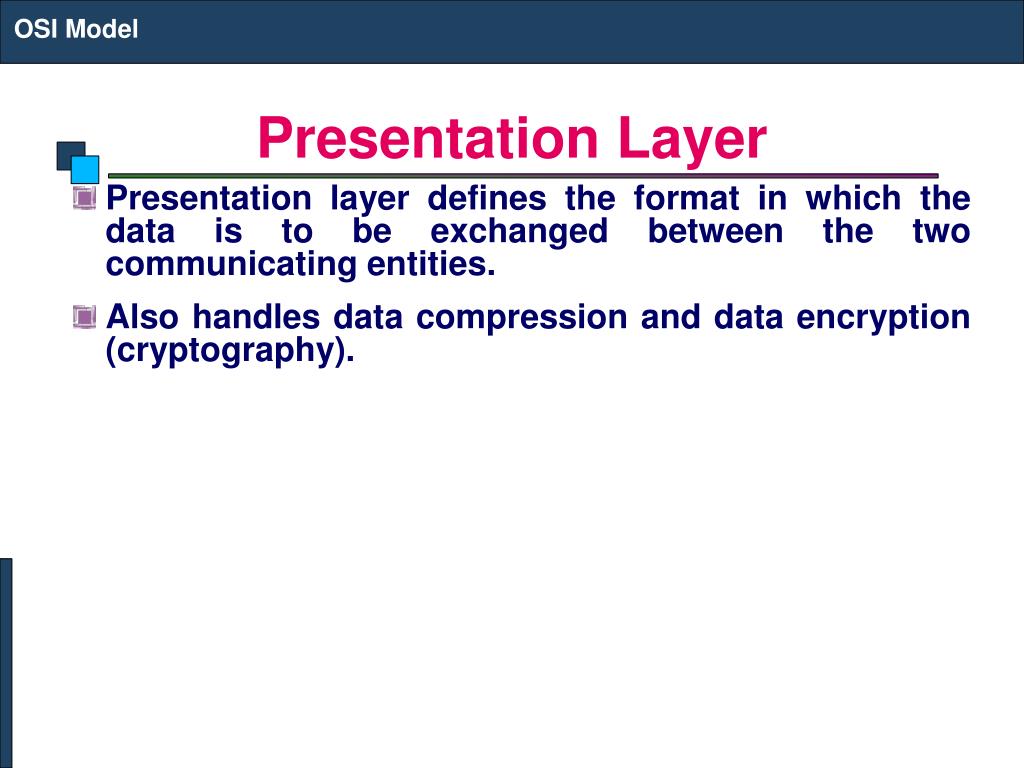 OSI Model

Presentation Layer

Presentation layer defines the format in which the data is to be exchanged between the two communicating entities.

Also handles data compression and data encryption (cryptography).